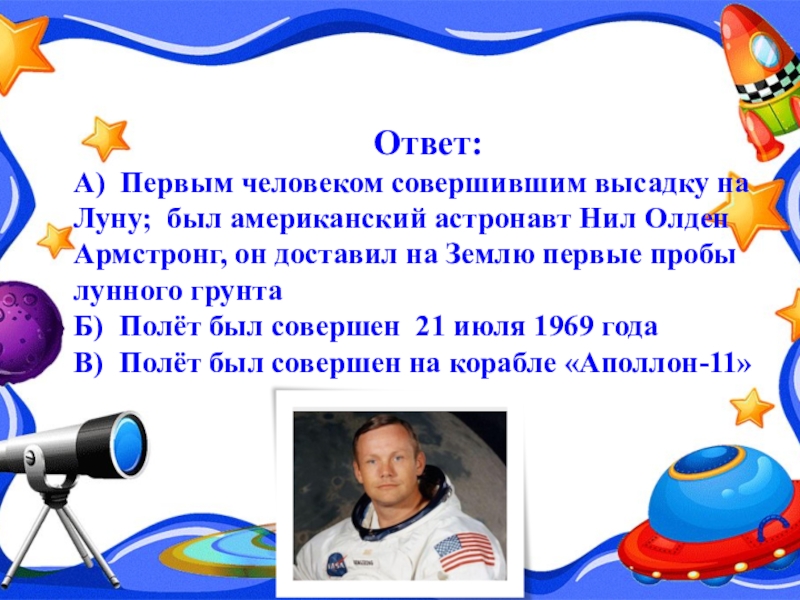 Ответ:

А) Первым человеком совершившим высадку на Луну; был американский астронавт Нил Олден Армстронг, он доставил на Землю первые пробы лунного грунта

Б) Полёт был совершен 21 июля 1969 года

В) Полёт был совершен на корабле «Аполлон-11»